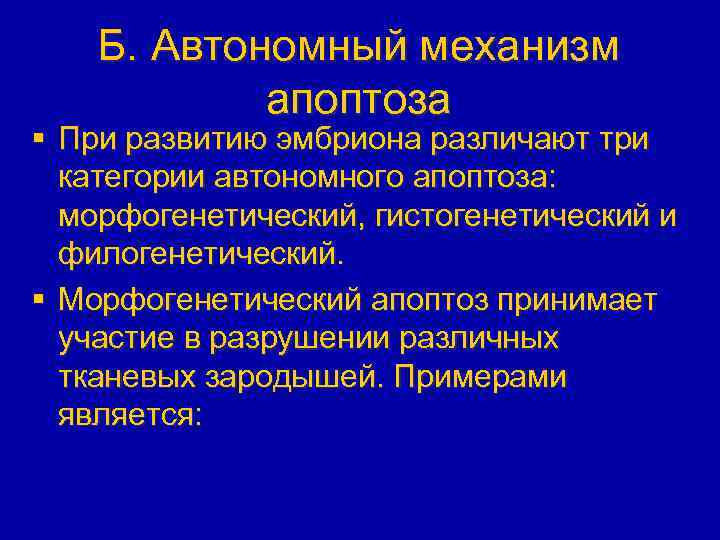 Б. Автономный механизм апоптоза

▪ При развитию эмбриона различают три категории автономного апоптоза: морфогенетический, гистогенетический и филогенетический.

▪ Морфогенетический апоптоз принимает участие в разрушении различных тканевых зародышей. Примерами является: